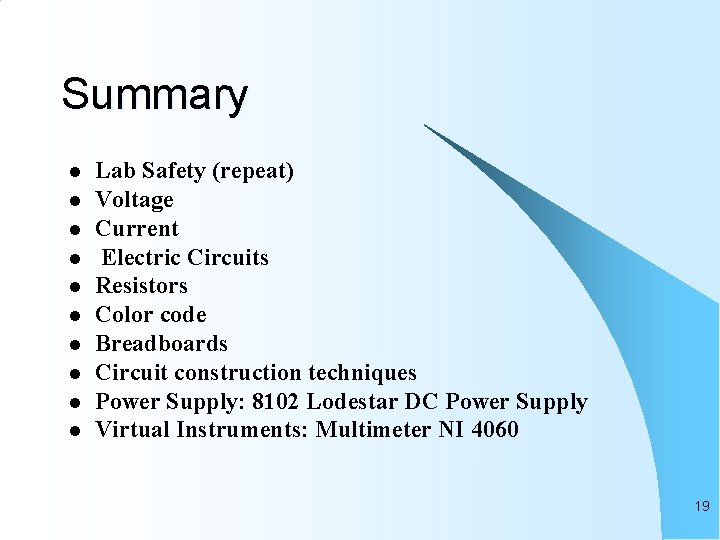 Summary

- Lab Safety (repeat)
- Voltage
- Current
- Electric Circuits
- Resistors
- Color code
- Breadboards
- Circuit construction techniques
- Power Supply: 8102 Lodestar DC Power Supply
- Virtual Instruments: Multimeter NI 4060

19